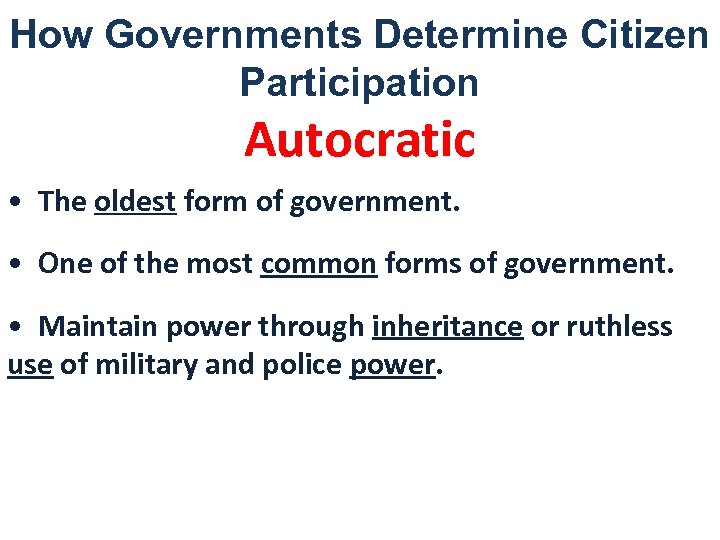 How Governments Determine Citizen Participation

Autocratic

• The oldest form of government.

• One of the most common forms of government.

• Maintain power through inheritance or ruthless use of military and police power.